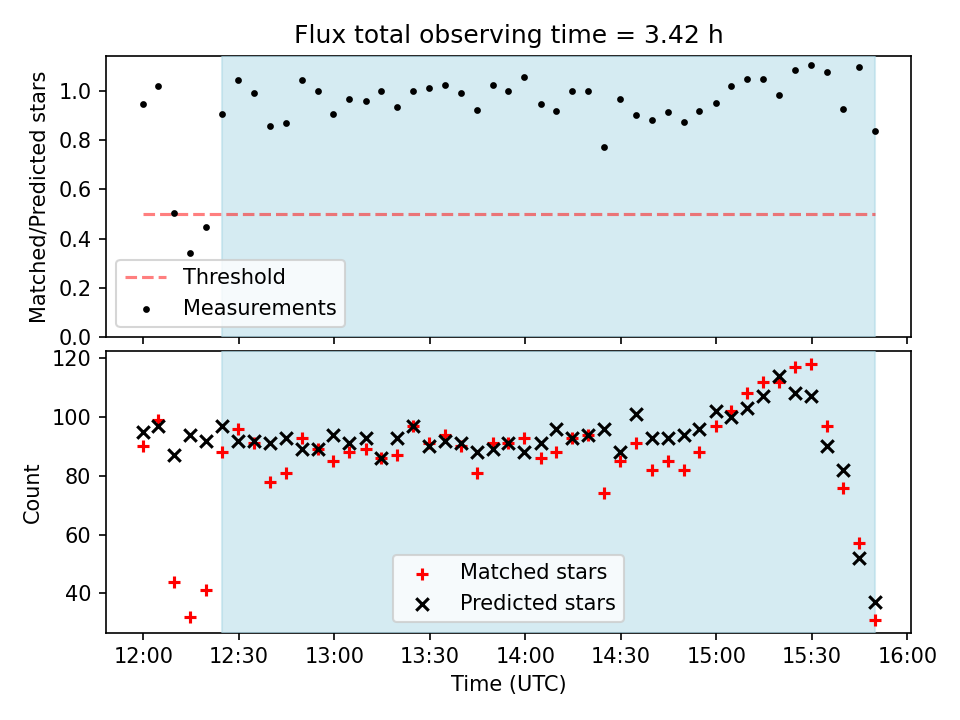 Flux total observing time = 3.42 h

Matched/Predicted stars

1.0
0.8
0.6
0.4
0.2
0.0

Threshold
Measurements

Count

120
100
80
60
40

Matched stars
Predicted stars

12:00 12:30 13:00 13:30 14:00 14:30 15:00 15:30 16:00

Time (UTC)